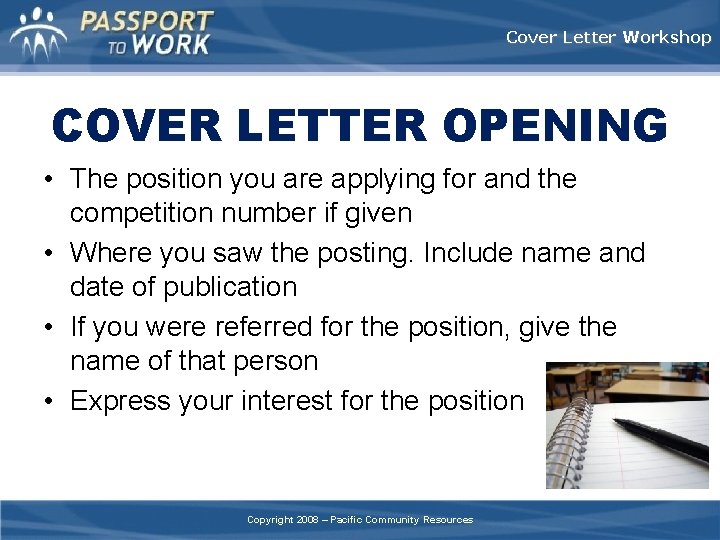 PASSPORT TO WORK

Cover Letter Workshop

COVER LETTER OPENING

• The position you are applying for and the competition number if given
• Where you saw the posting. Include name and date of publication
• If you were referred for the position, give the name of that person
• Express your interest for the position

Copyright 2008 – Pacific Community Resources